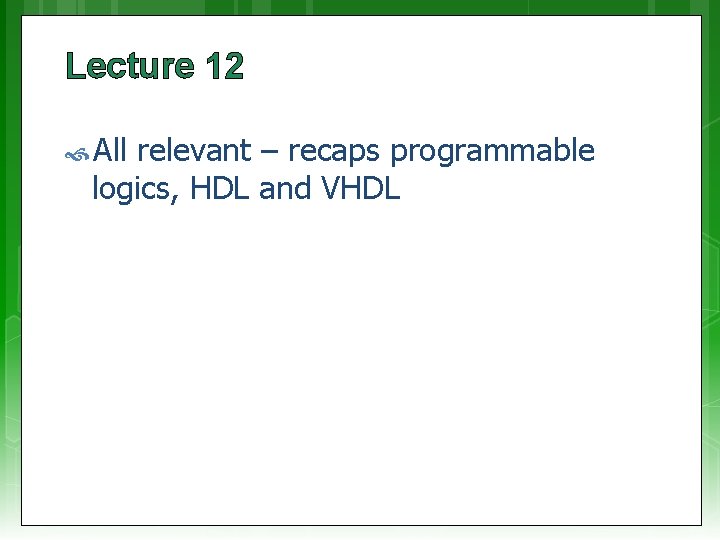 Lecture 12

All relevant – recaps programmable logics, HDL and VHDL